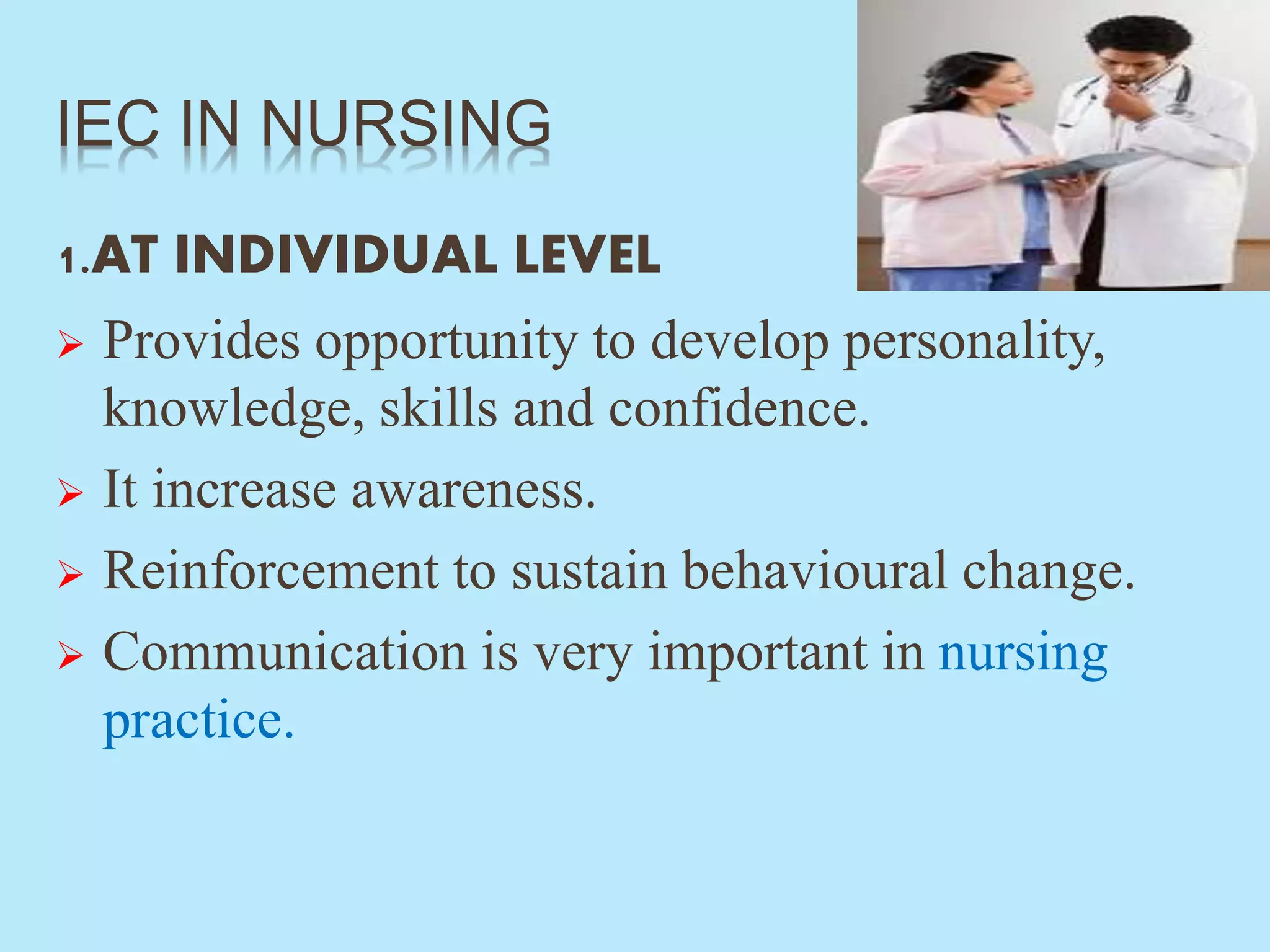 IEC IN NURSING

1.AT INDIVIDUAL LEVEL

➢ Provides opportunity to develop personality, knowledge, skills and confidence.

➢ It increase awareness.

➢ Reinforcement to sustain behavioural change.

➢ Communication is very important in nursing practice.